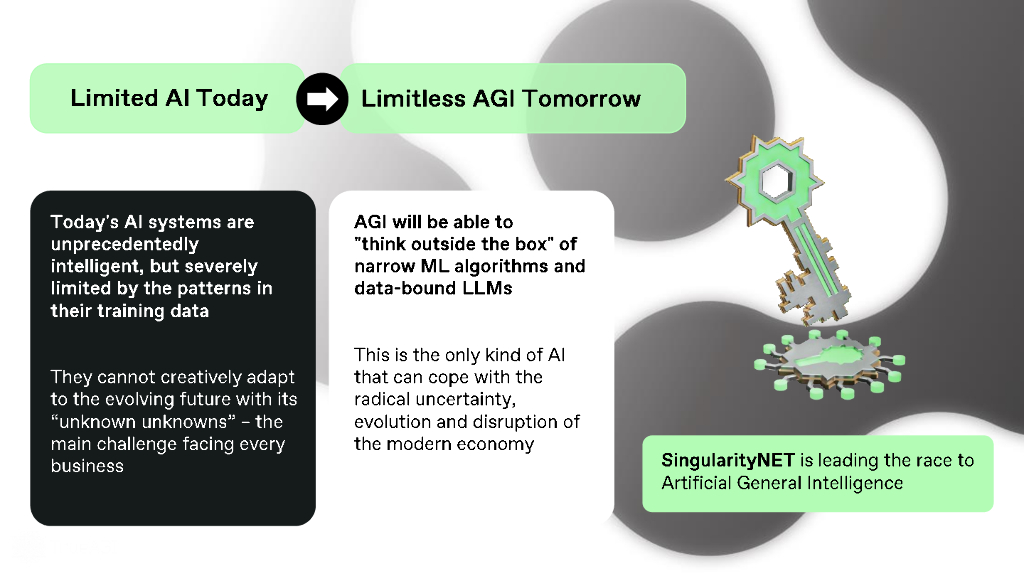 Limited AI Today

Limitless AGI Tomorrow

Today's AI systems are unprecedentedly intelligent, but severely limited by the patterns in their training data

They cannot creatively adapt to the evolving future with its "unknown unknowns" – the main challenge facing every business

AGI will be able to "think outside the box" of narrow ML algorithms and data-bound LLMs

This is the only kind of AI that can cope with the radical uncertainty, evolution and disruption of the modern economy

SingularityNET is leading the race to Artificial General Intelligence